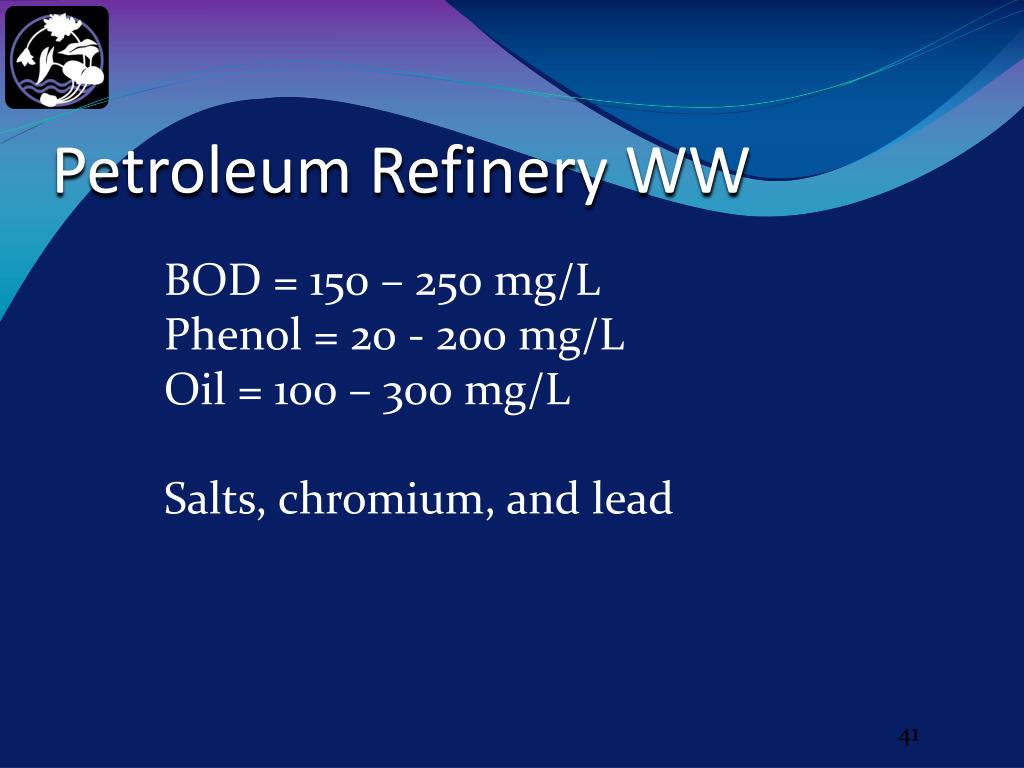 Petroleum Refinery WW

BOD = 150 – 250 mg/L
Phenol = 20 - 200 mg/L
Oil = 100 – 300 mg/L

Salts, chromium, and lead

41